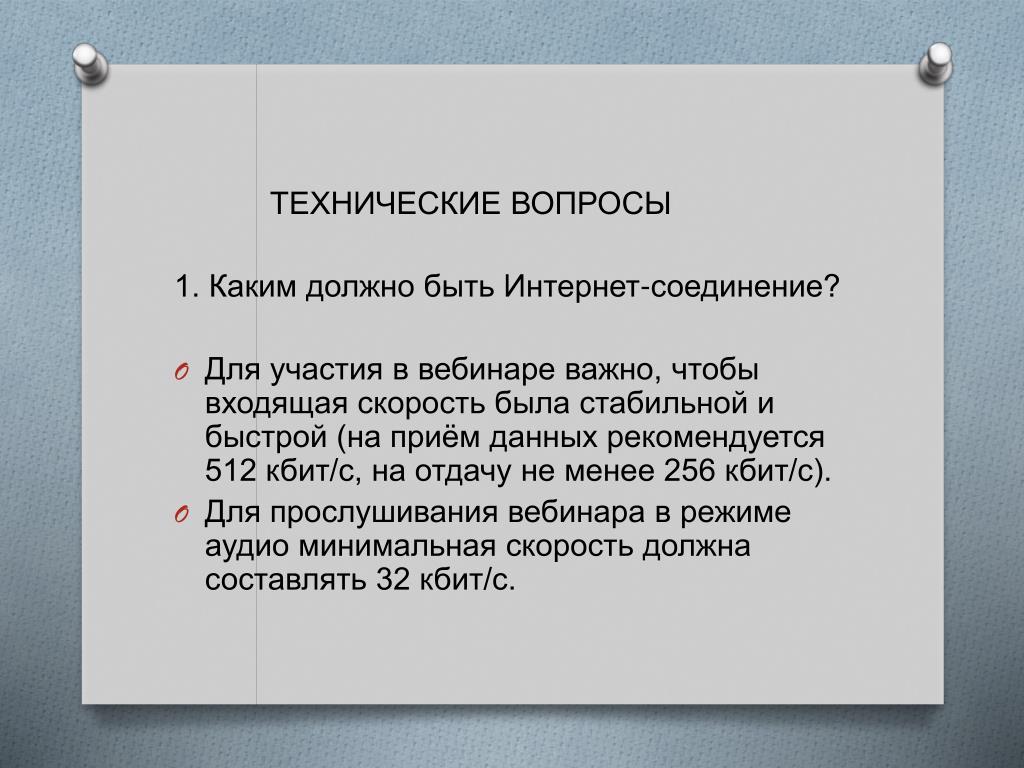 ТЕХНИЧЕСКИЕ ВОПРОСЫ

1. Каким должно быть Интернет-соединение?

O Для участия в вебинаре важно, чтобы входящая скорость была стабильной и быстрой (на приём данных рекомендуется 512 кбит/с, на отдачу не менее 256 кбит/с).

O Для прослушивания вебинара в режиме аудио минимальная скорость должна составлять 32 кбит/с.